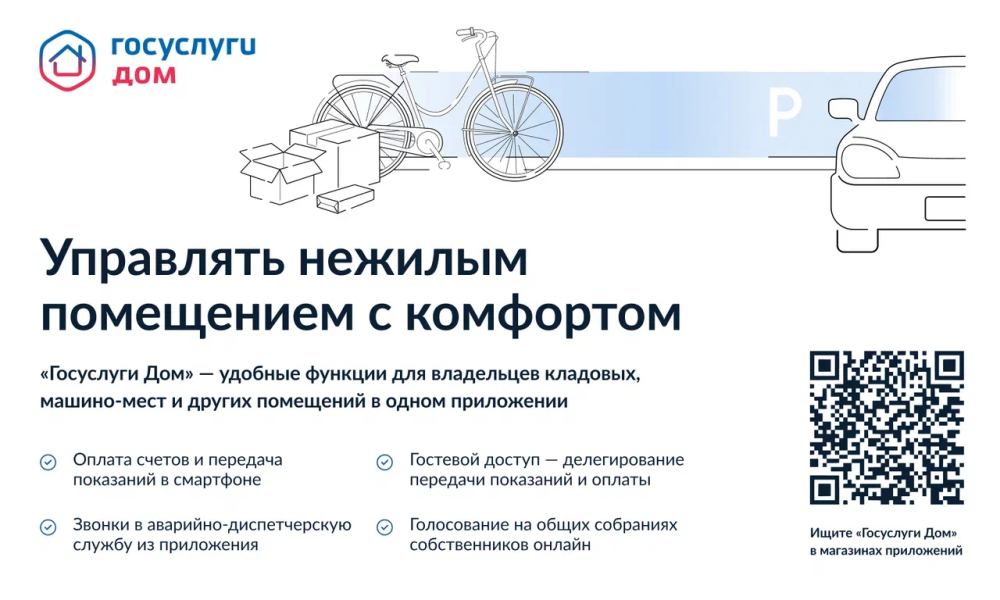 госуслуги
дом

P

Управлять нежилым помещением с комфортом

«Госуслуги Дом» — удобные функции для владельцев кладовых, машино-мест и других помещений в одном приложении

Оплата счетов и передача показаний в смартфоне

Звонки в аварийно-диспетчерскую службу из приложения

Гостевой доступ — делегирование передачи показаний и оплаты

Голосование на общих собраниях собственников онлайн

Ищите «Госуслуги Дом» в магазинах приложений